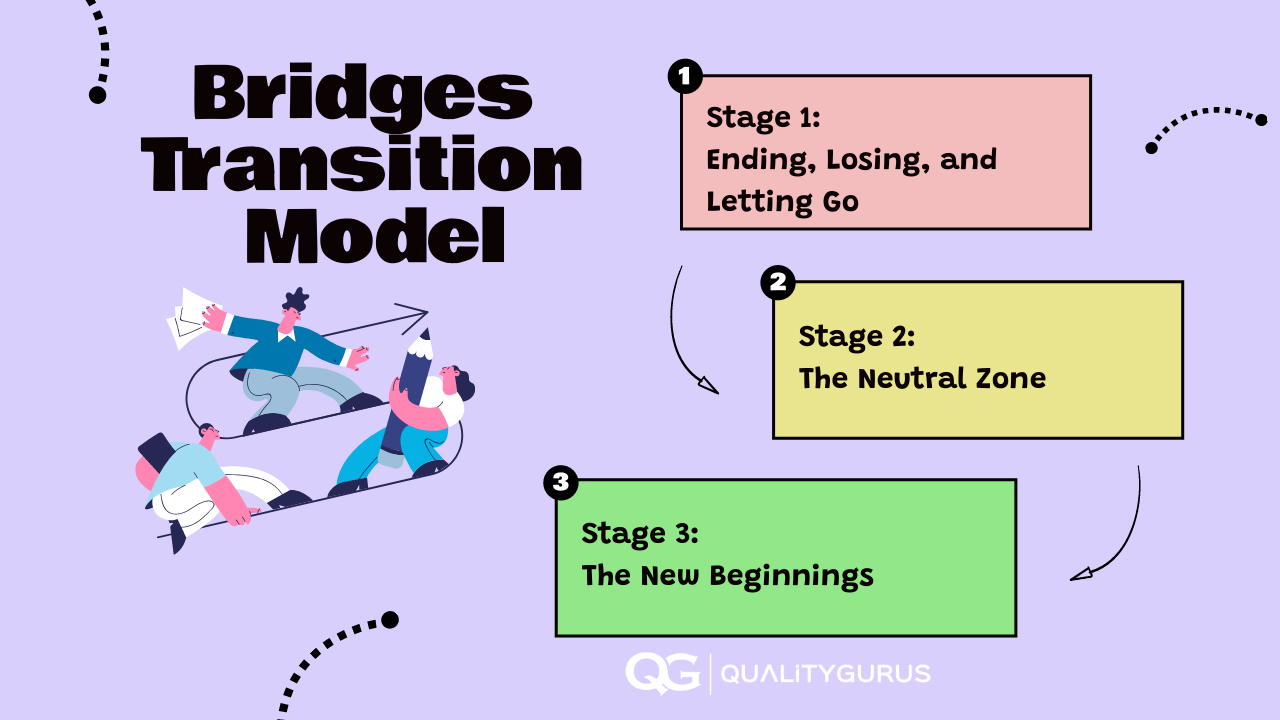 Bridges Transition Model

1
Stage 1:
Ending, Losing, and Letting Go

2
Stage 2:
The Neutral Zone

3
Stage 3:
The New Beginnings

QG | QUALITYGURUS